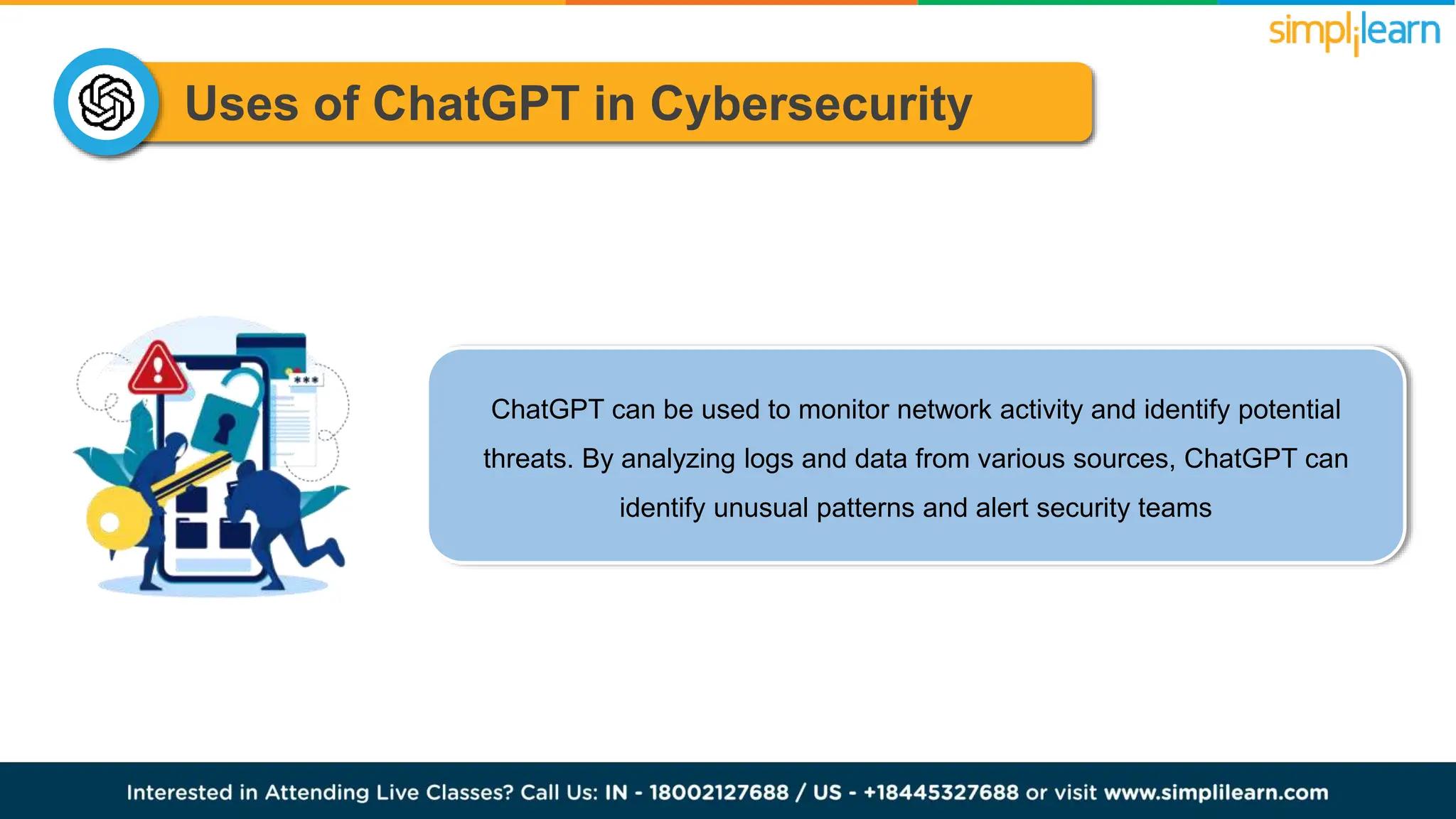 simplilearn

Uses of ChatGPT in Cybersecurity

***

ChatGPT can be used to monitor network activity and identify potential threats. By analyzing logs and data from various sources, ChatGPT can identify unusual patterns and alert security teams

Interested in Attending Live Classes? Call Us: IN - 18002127688 / US - +18445327688 or visit www.simplilearn.com